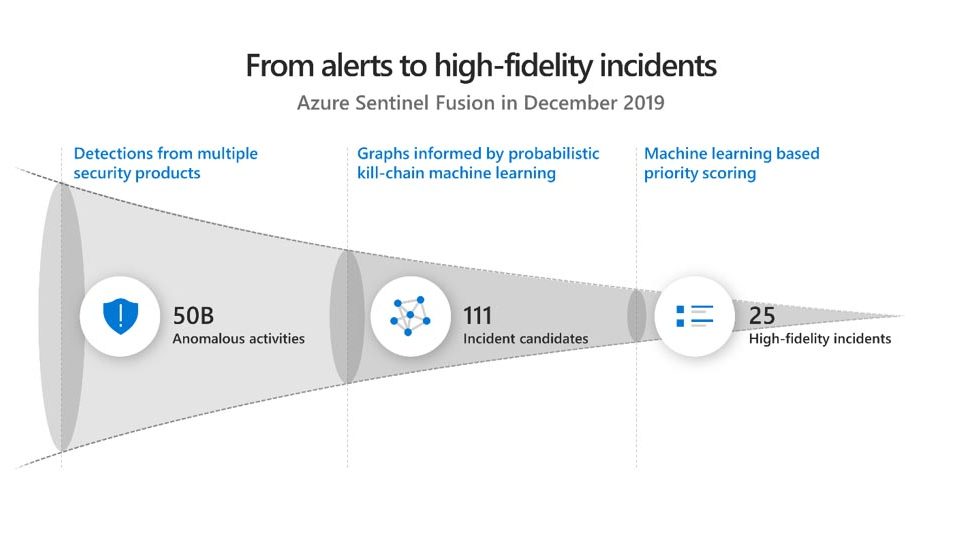 From alerts to high-fidelity incidents
Azure Sentinel Fusion in December 2019

Detections from multiple security products

Graphs informed by probabilistic kill-chain machine learning

Machine learning based priority scoring

50B
Anomalous activities

111
Incident candidates

25
High-fidelity incidents